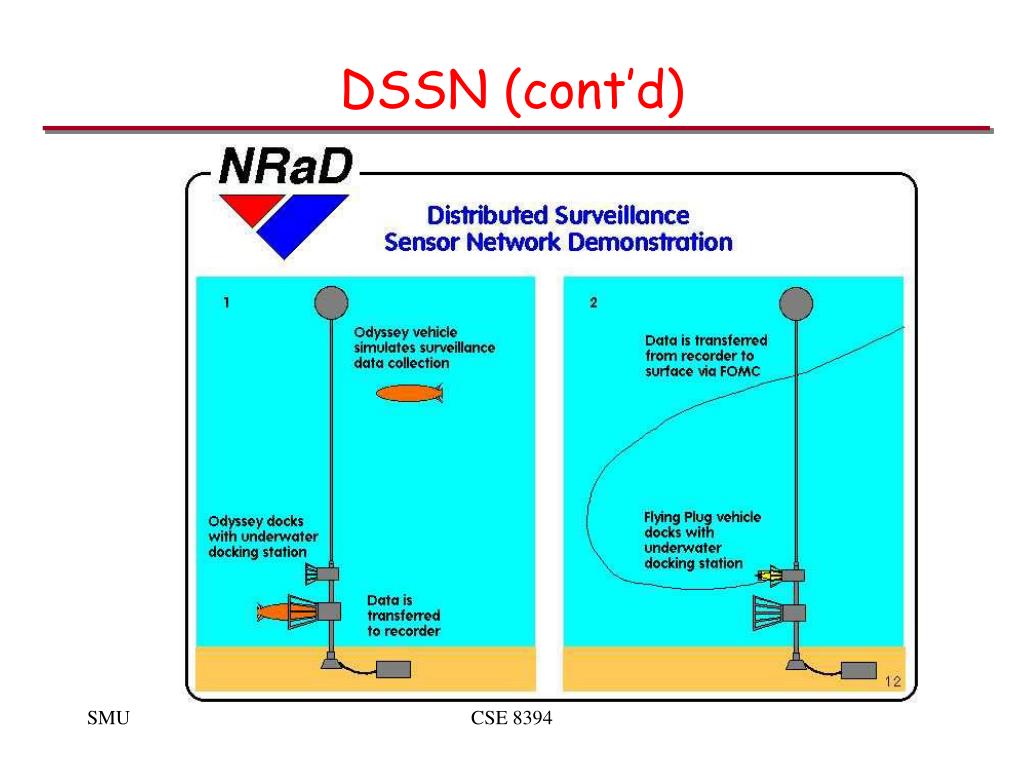 DSSN (cont'd)

NRaD

Distributed Surveillance Sensor Network Demonstration

1

Odyssey vehicle simulates surveillance data collection

Odyssey docks with underwater docking station

Data is transferred to recorder

2

Data is transferred from recorder to surface via FOMC

Flying Plug vehicle docks with underwater docking station

12

SMU

CSE 8394